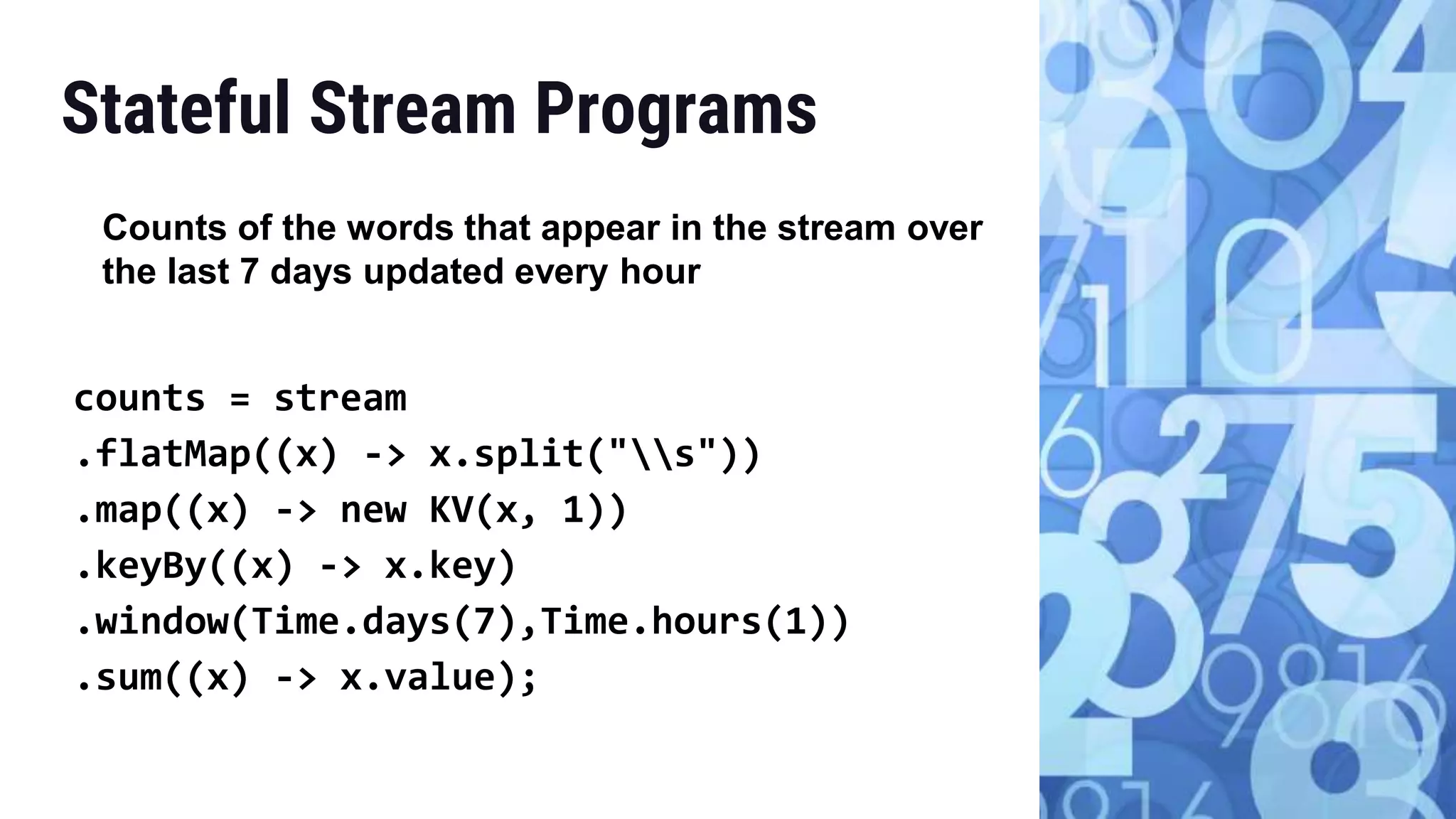 Stateful Stream Programs

Counts of the words that appear in the stream over the last 7 days updated every hour

counts = stream
.flatMap((x) -> x.split("\\s"))
.map((x) -> new KV(x, 1))
.keyBy((x) -> x.key)
.window(Time.days(7),Time.hours(1))
.sum((x) -> x.value);